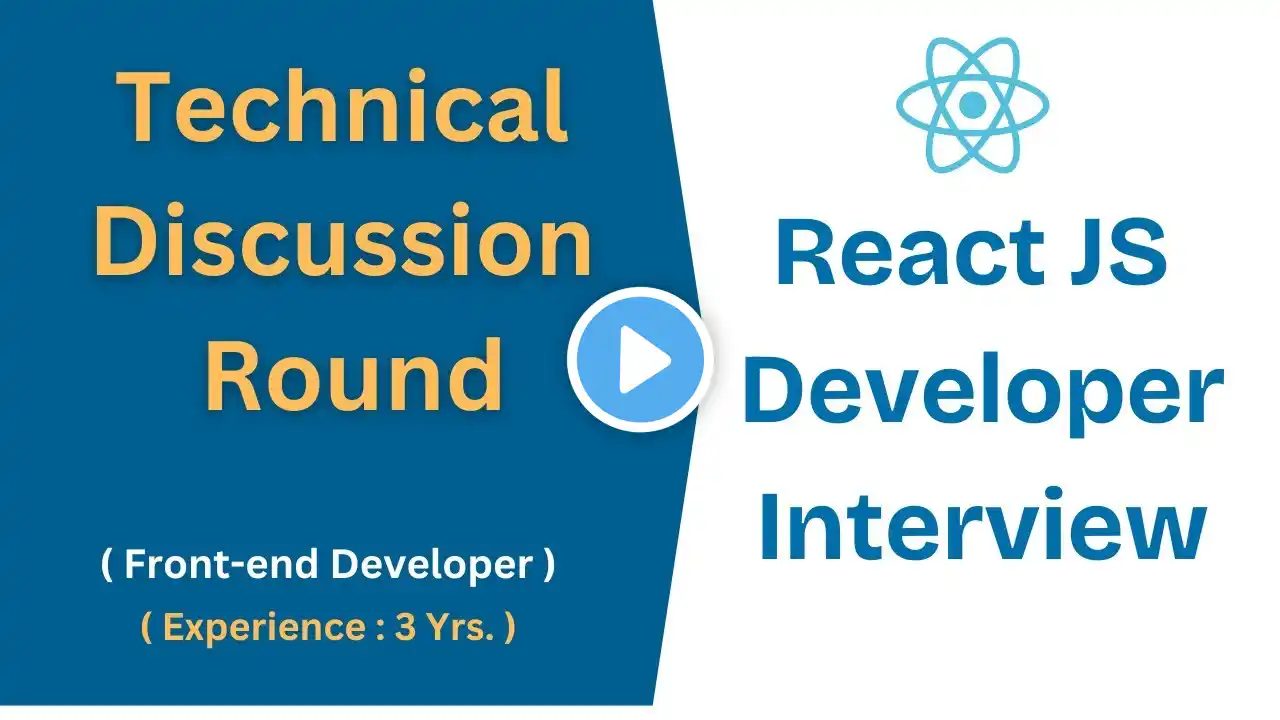 Technical Discussion Round

( Front-end Developer )

( Experience : 3 Yrs. )

React JS Developer Interview